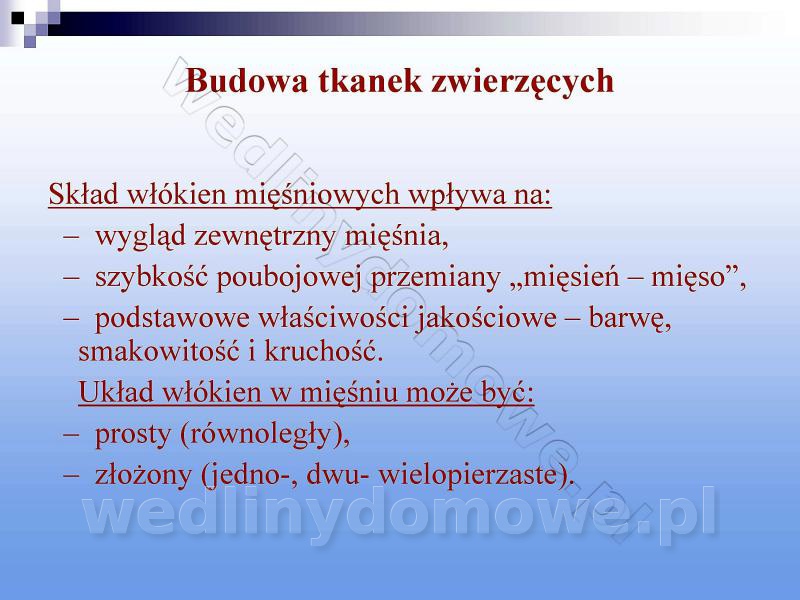 Budowa tkanek zwierzęcych

Skład włókien mięśniowych wpływa na:
– wygląd zewnętrzny mięśnia,
– szybkość poubojowej przemiany „mięsień – mięso”,
– podstawowe właściwości jakościowe – barwę, smakowitość i kruchość.

Układ włókien w mięśniu może być:
– prosty (równoległy),
– złożony (jedno-, dwu- wielopierzaste).

wedlinydomowe.pl

wedlinydomowe.pl